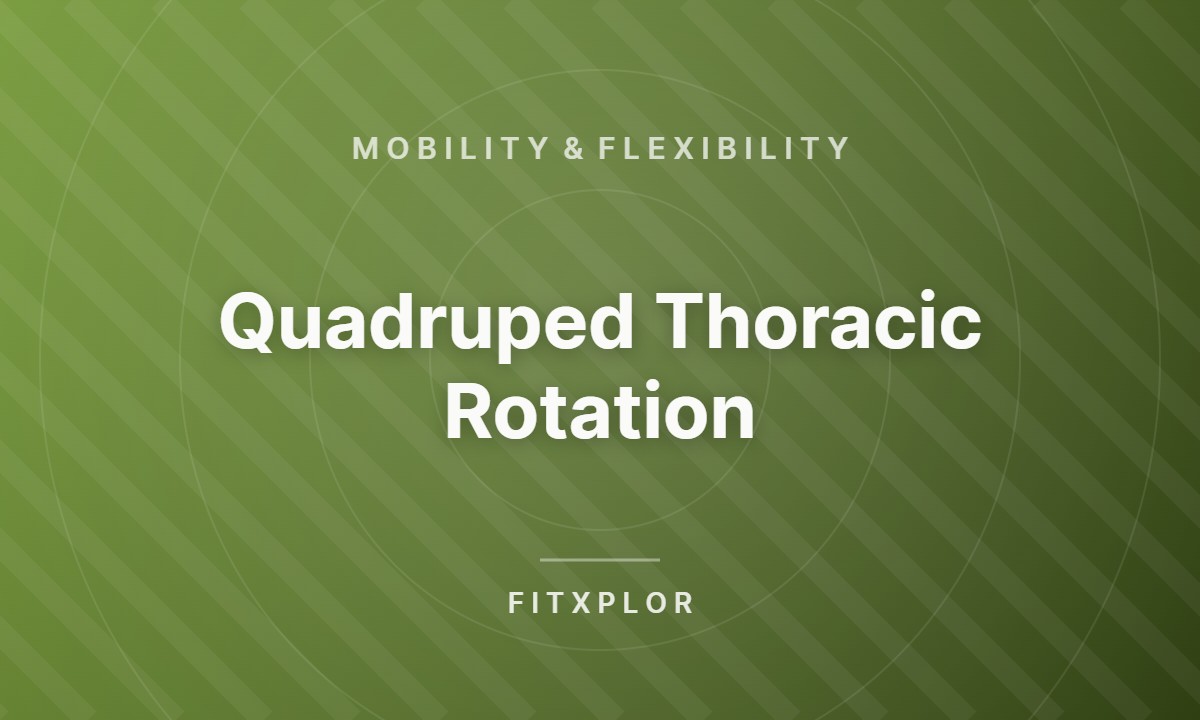 MOBILITY & FLEXIBILITY

Quadruped Thoracic Rotation

FITXPLOR